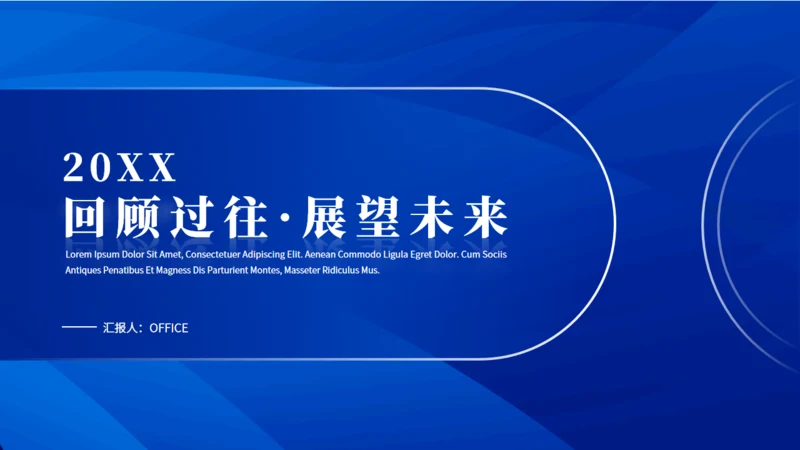 20XX

回顾过往·展望未来

Lorem Ipsum Dolor Sit Amet, Consectetuer Adipiscing Elit. Aenean Commodo Ligula Egret Dolor. Cum Sociis Antiques Penatibus Et Magness Dis Parturient Montes, Masseter Ridiculus Mus.

汇报人：OFFICE